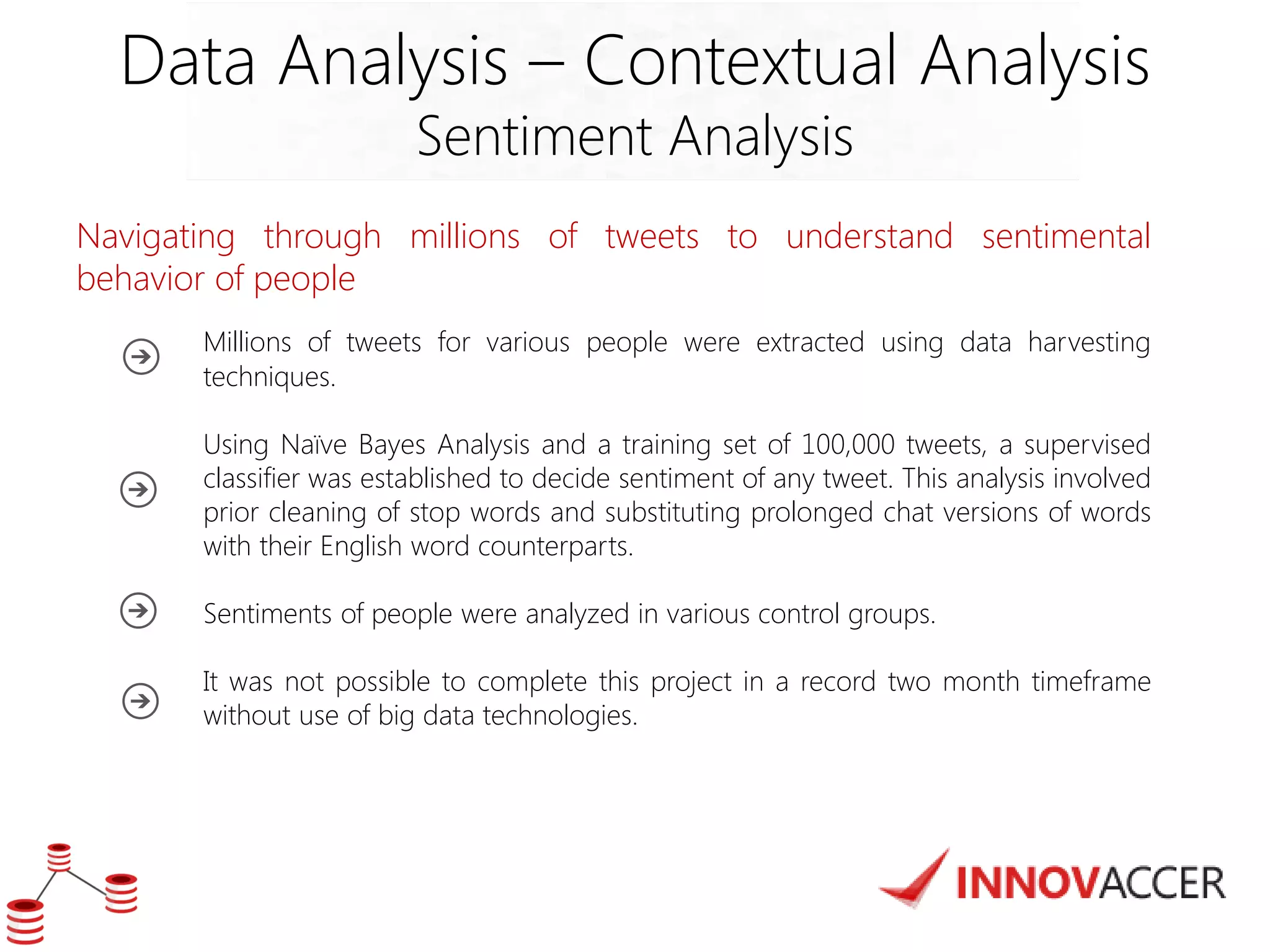 Data Analysis – Contextual Analysis
Sentiment Analysis

Navigating through millions of tweets to understand sentimental behavior of people

Millions of tweets for various people were extracted using data harvesting techniques.

Using Naïve Bayes Analysis and a training set of 100,000 tweets, a supervised classifier was established to decide sentiment of any tweet. This analysis involved prior cleaning of stop words and substituting prolonged chat versions of words with their English word counterparts.

Sentiments of people were analyzed in various control groups.

It was not possible to complete this project in a record two month timeframe without use of big data technologies.

INNOVACCER